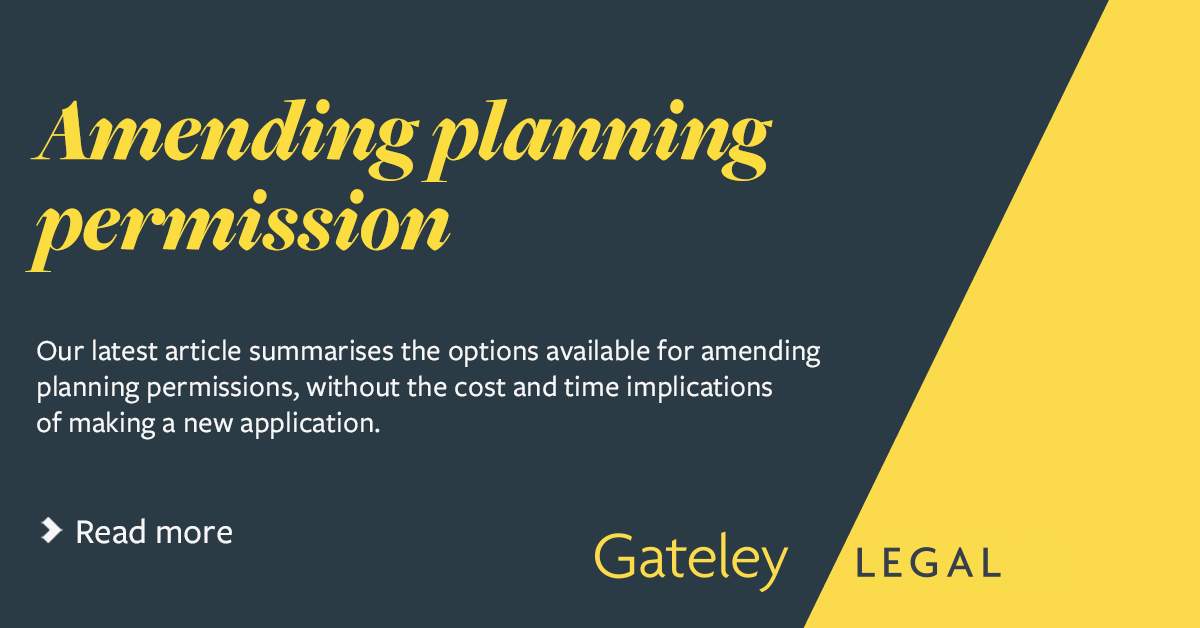 Amending planning permission

Our latest article summarises the options available for amending planning permissions, without the cost and time implications of making a new application.

Read more

Gateley LEGAL